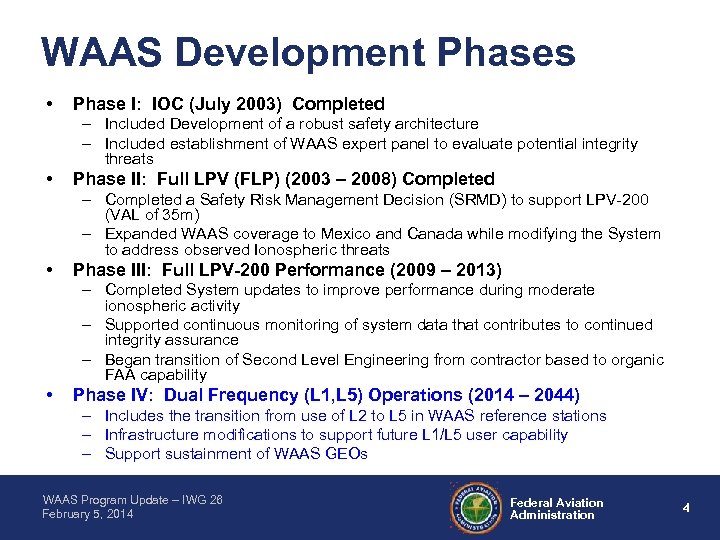 WAAS Development Phases

• Phase I: IOC (July 2003) Completed
– Included Development of a robust safety architecture
– Included establishment of WAAS expert panel to evaluate potential integrity threats

• Phase II: Full LPV (FLP) (2003 – 2008) Completed
– Completed a Safety Risk Management Decision (SRMD) to support LPV-200 (VAL of 35m)
– Expanded WAAS coverage to Mexico and Canada while modifying the System to address observed Ionospheric threats

• Phase III: Full LPV-200 Performance (2009 – 2013)
– Completed System updates to improve performance during moderate ionospheric activity
– Supported continuous monitoring of system data that contributes to continued integrity assurance
– Began transition of Second Level Engineering from contractor based to organic FAA capability

• Phase IV: Dual Frequency (L1,L5) Operations (2014 – 2044)
– Includes the transition from use of L2 to L5 in WAAS reference stations
– Infrastructure modifications to support future L1/L5 user capability
– Support sustainment of WAAS GEOs

WAAS Program Update – IWG 26
February 5, 2014

FEDERAL AVIATION ADMINISTRATION

Federal Aviation Administration

4